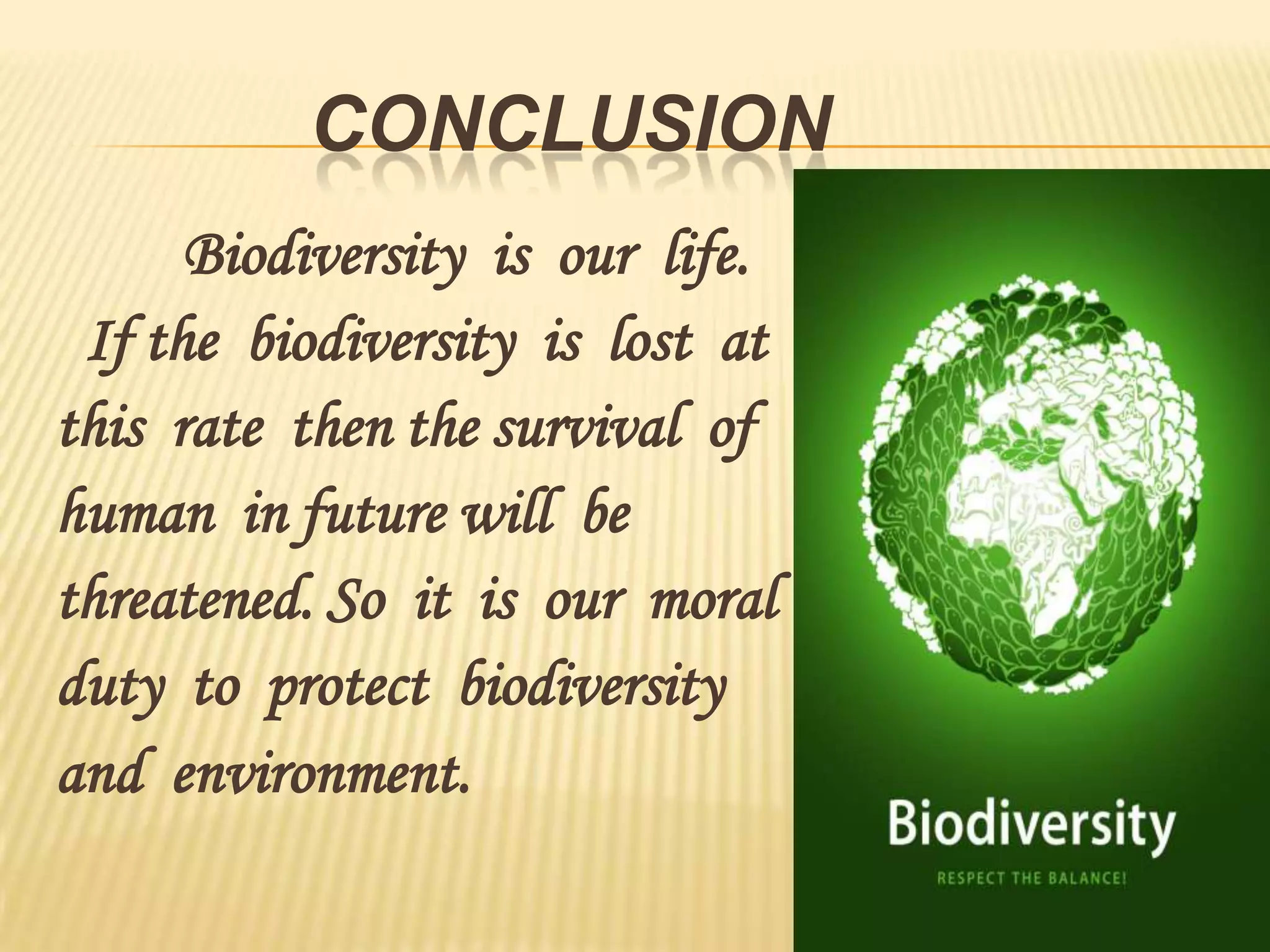 CONCLUSION

Biodiversity is our life. If the biodiversity is lost at this rate then the survival of human in future will be threatened. So it is our moral duty to protect biodiversity and environment.

Biodiversity

RESPECT THE BALANCE!